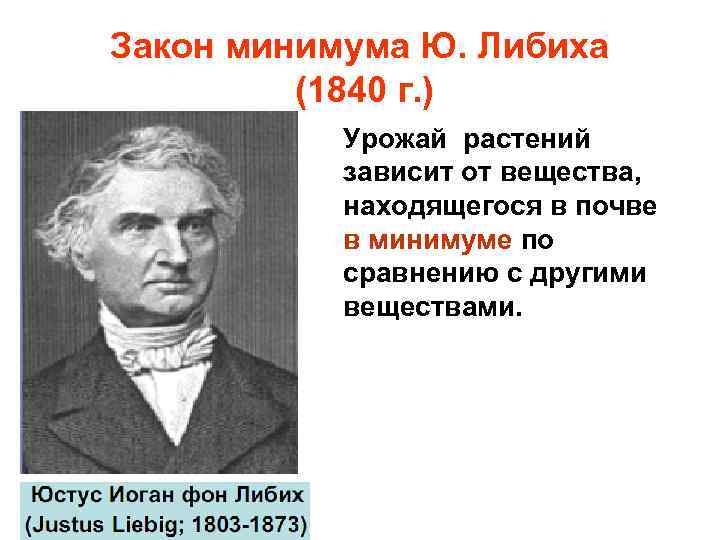 Закон минимума Ю. Либиха
(1840 г.)

Урожай растений зависит от вещества, находящегося в почве в минимуме по сравнению с другими веществами.

Юстус Иоган фон Либих
(Justus Liebig; 1803-1873)